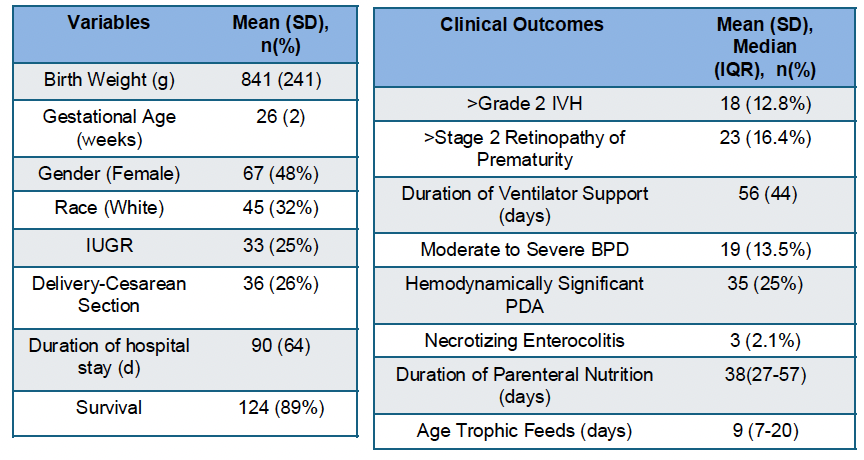 | Variables | Mean (SD), n(%) |
|---|---|
| Birth Weight (g) | 841 (241) |
| Gestational Age (weeks) | 26 (2) |
| Gender (Female) | 67 (48%) |
| Race (White) | 45 (32%) |
| IUGR | 33 (25%) |
| Delivery-Cesarean Section | 36 (26%) |
| Duration of hospital stay (d) | 90 (64) |
| Survival | 124 (89%) |

| Clinical Outcomes | Mean (SD), Median (IQR), n(%) |
|---|---|
| >Grade 2 IVH | 18 (12.8%) |
| >Stage 2 Retinopathy of Prematurity | 23 (16.4%) |
| Duration of Ventilator Support (days) | 56 (44) |
| Moderate to Severe BPD | 19 (13.5%) |
| Hemodynamically Significant PDA | 35 (25%) |
| Necrotizing Enterocolitis | 3 (2.1%) |
| Duration of Parenteral Nutrition (days) | 38(27-57) |
| Age Trophic Feeds (days) | 9 (7-20) |